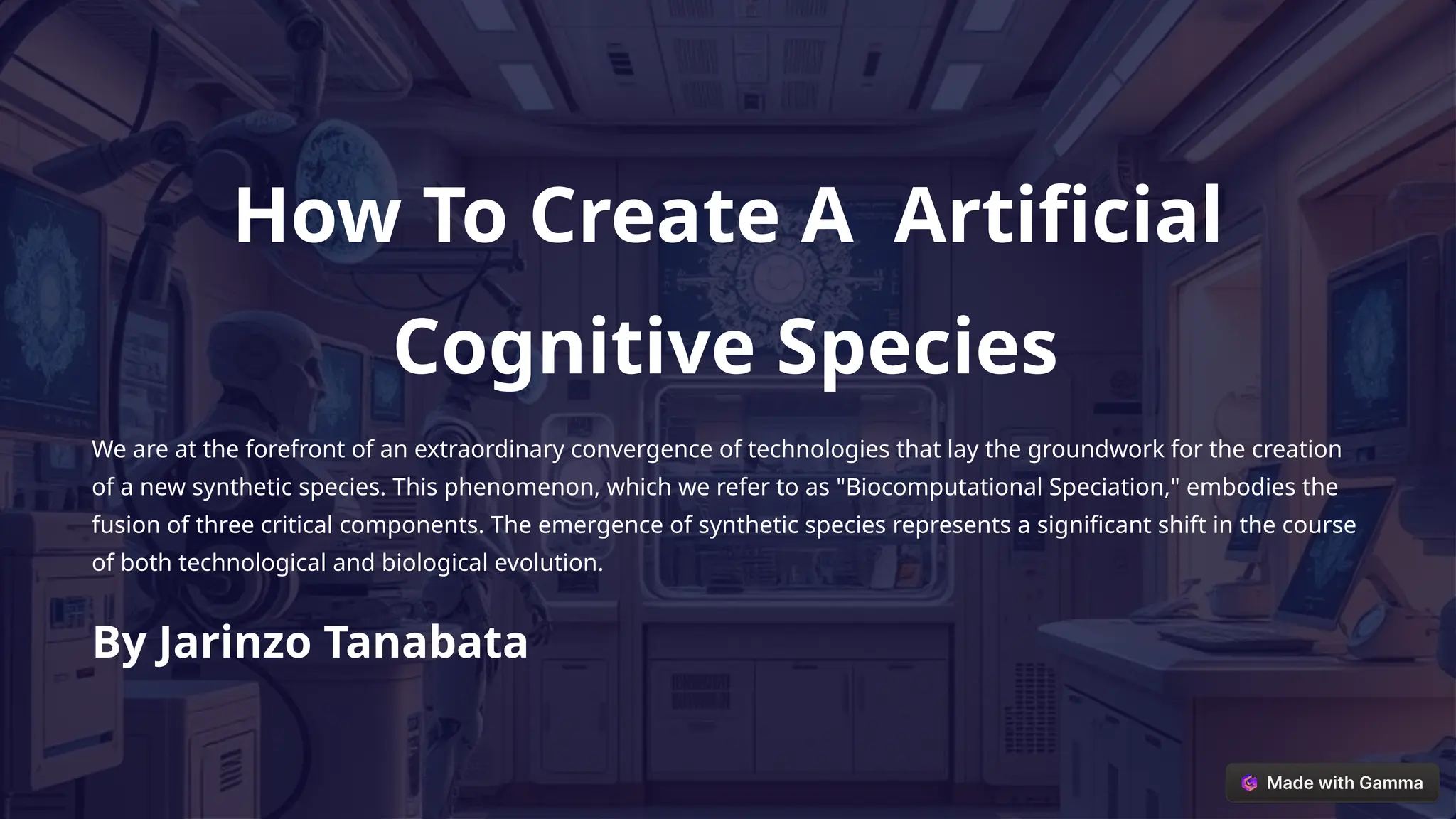 How To Create A Artificial Cognitive Species

We are at the forefront of an extraordinary convergence of technologies that lay the groundwork for the creation of a new synthetic species. This phenomenon, which we refer to as "Biocomputational Speciation," embodies the fusion of three critical components. The emergence of synthetic species represents a significant shift in the course of both technological and biological evolution.

By Jarinzo Tanabata

Made with Gamma